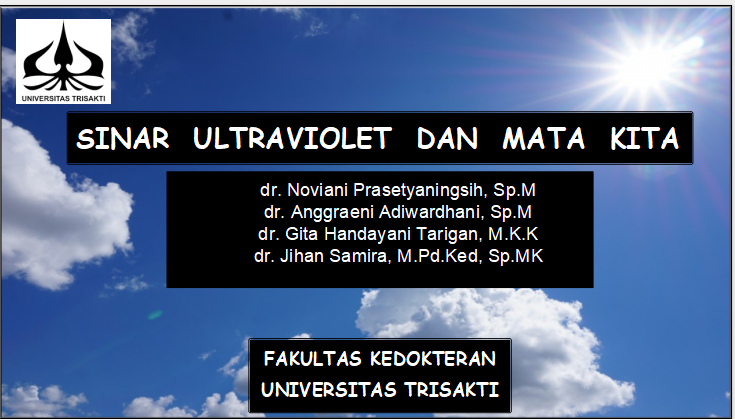 UNIVERSITAS TRISAKTI

SINAR ULTRAVIOLET DAN MATA KITA

dr. Noviani Prasetyaningsih, Sp.M
dr. Anggraeni Adiwardhani, Sp.M
dr. Gita Handayani Tarigan, M.K.K
dr. Jihan Samira, M.Pd.Ked, Sp.MK

FAKULTAS KEDOKTERAN
UNIVERSITAS TRISAKTI